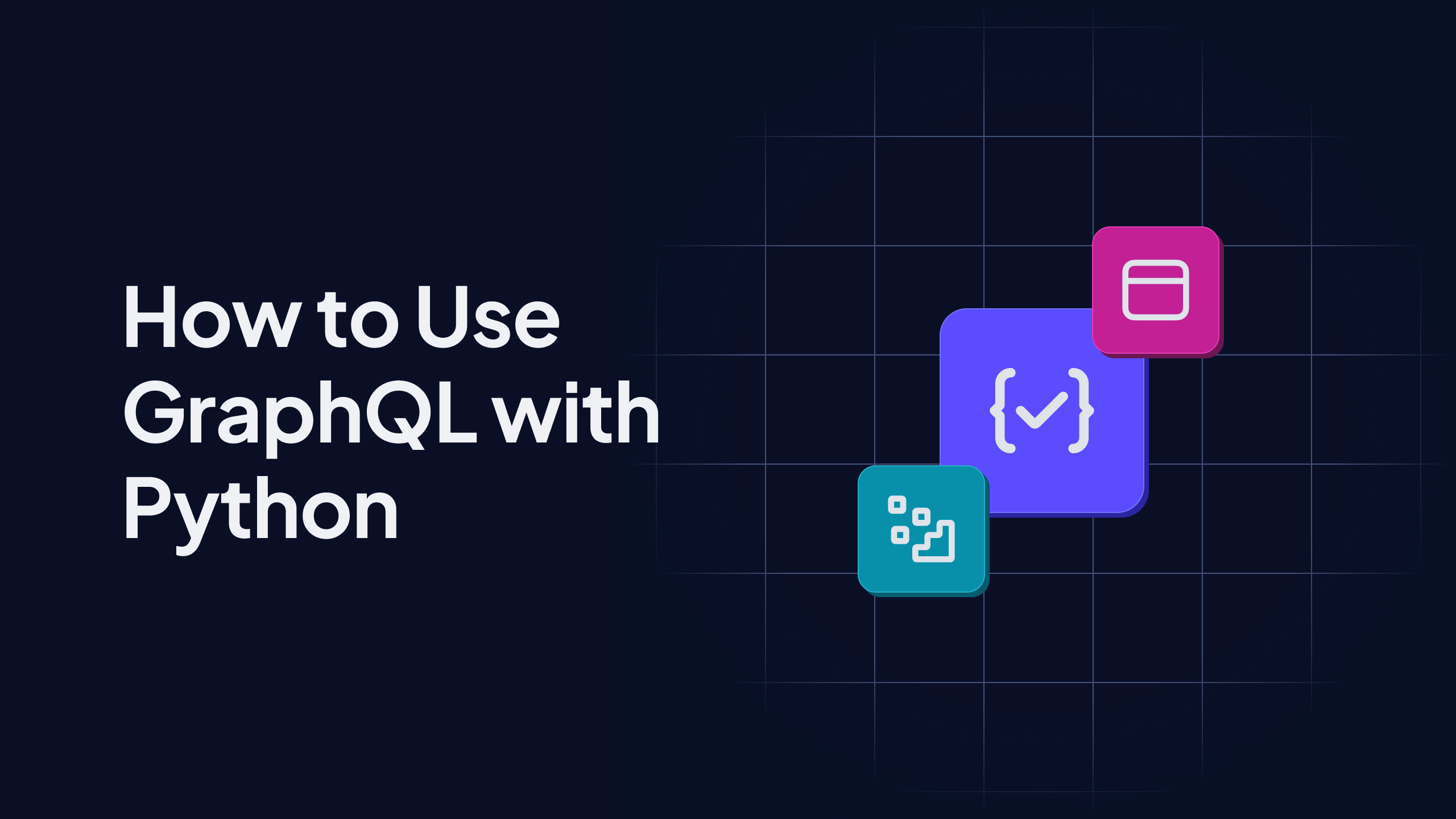 How to Use GraphQL with Python